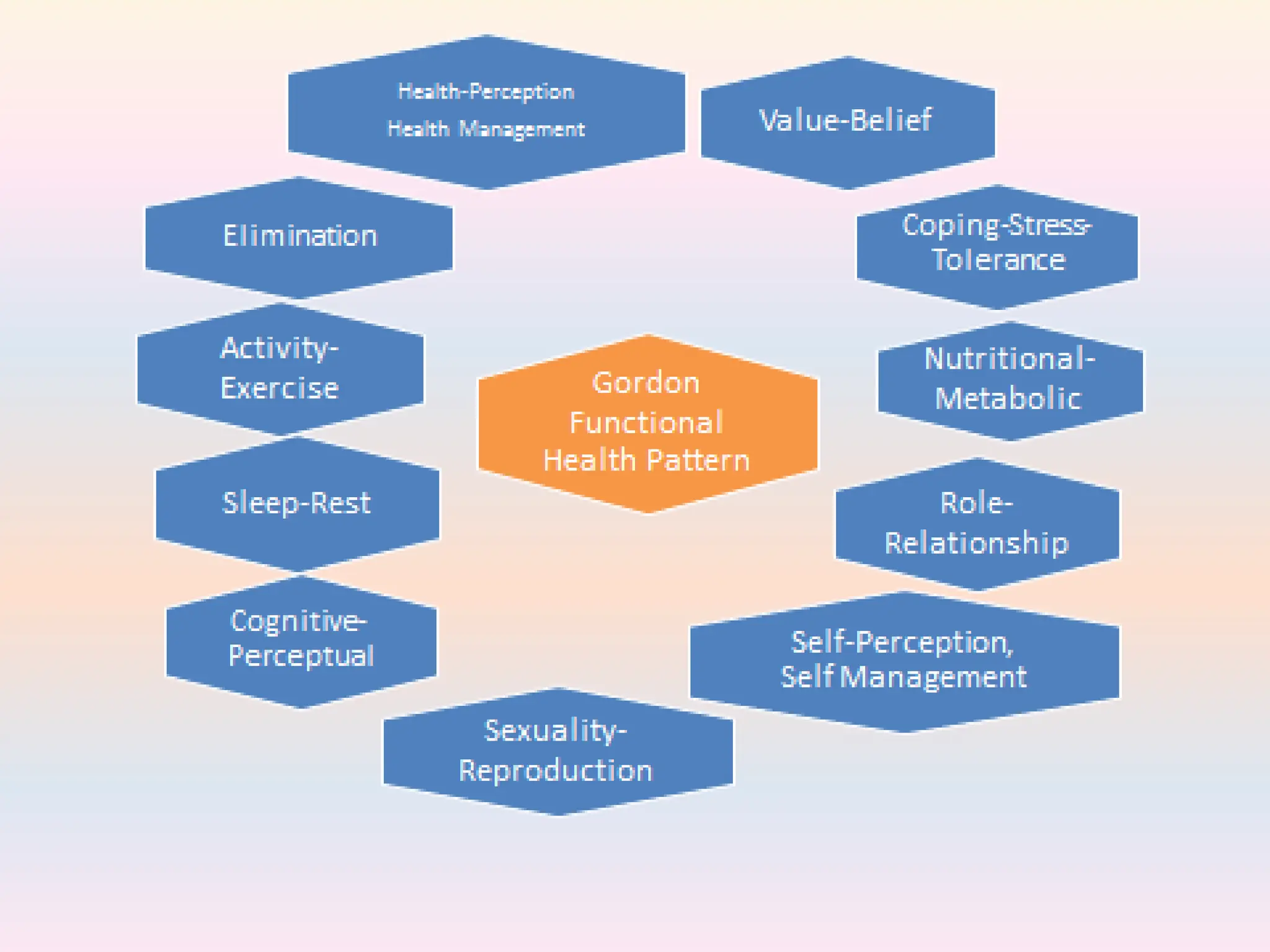 Health-Perception
Health Management

Value-Belief

Elimination

Coping-Stress-Tolerance

Activity-Exercise

Gordon Functional Health Pattern

Nutritional-Metabolic

Sleep-Rest

Role-Relationship

Cognitive-Perceptual

Self-Perception, Self Management

Sexuality-Reproduction